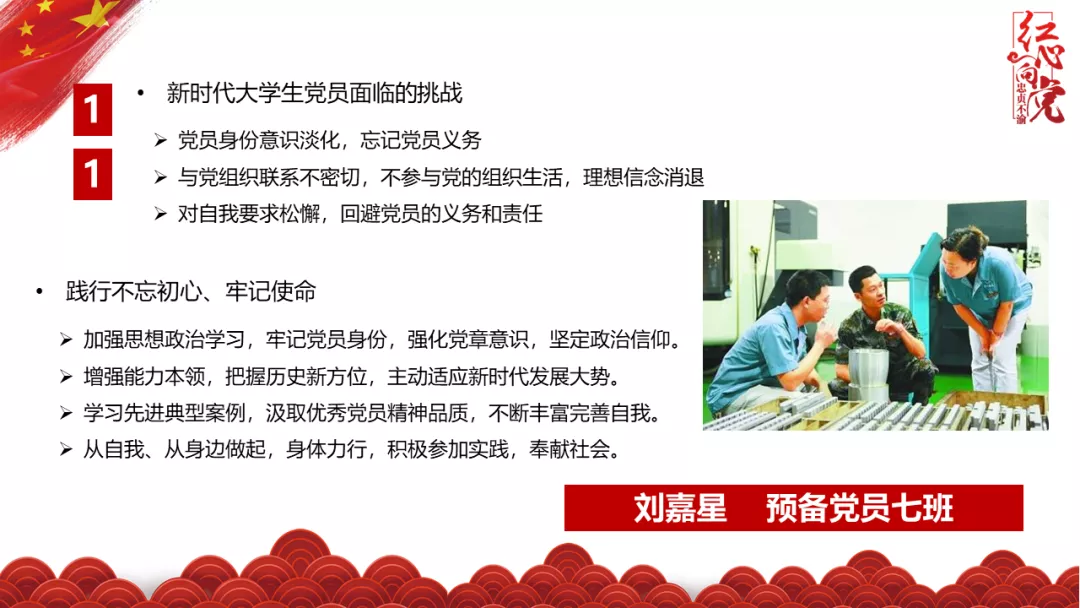 红心向党
忠贞不渝

1
1

• 新时代大学生党员面临的挑战
➢ 党员身份意识淡化，忘记党员义务
➢ 与党组织联系不密切，不参与党的组织生活，理想信念消退
➢ 对自我要求松懈，回避党员的义务和责任

• 践行不忘初心、牢记使命
➢ 加强思想政治学习，牢记党员身份，强化党章意识，坚定政治信仰。
➢ 增强能力本领，把握历史新方位，主动适应新时代发展大势。
➢ 学习先进典型案例，汲取优秀党员精神品质，不断丰富完善自我。
➢ 从自我、从身边做起，身体力行，积极参加实践，奉献社会。

刘嘉星 预备党员七班